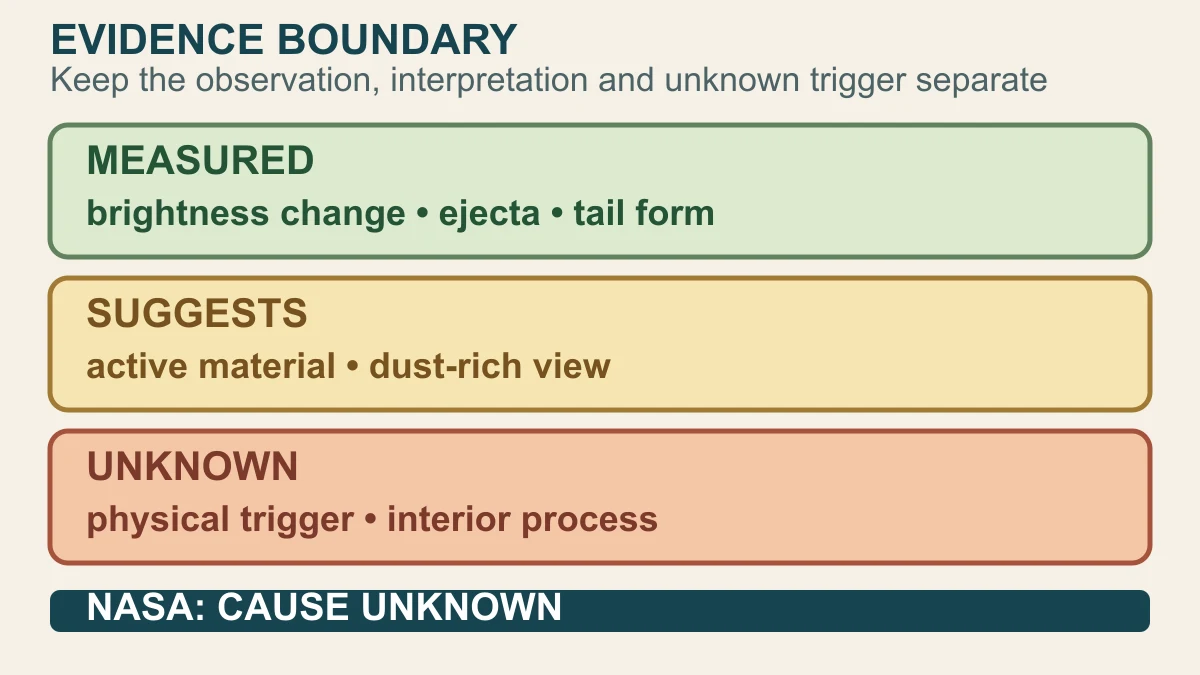 EVIDENCE BOUNDARY
Keep the observation, interpretation and unknown trigger separate

MEASURED
brightness change • ejecta • tail form

SUGGESTS
active material • dust-rich view

UNKNOWN
physical trigger • interior process

NASA: CAUSE UNKNOWN